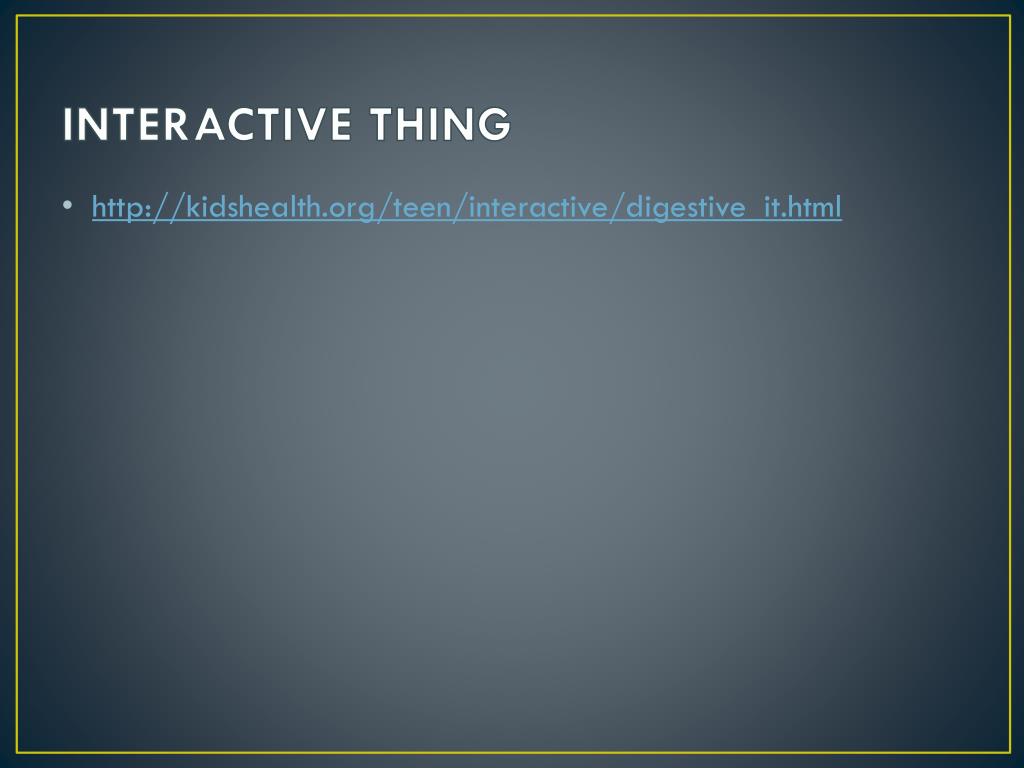 INTERACTIVE THING

• http://kidshealth.org/teen/interactive/digestive_it.html